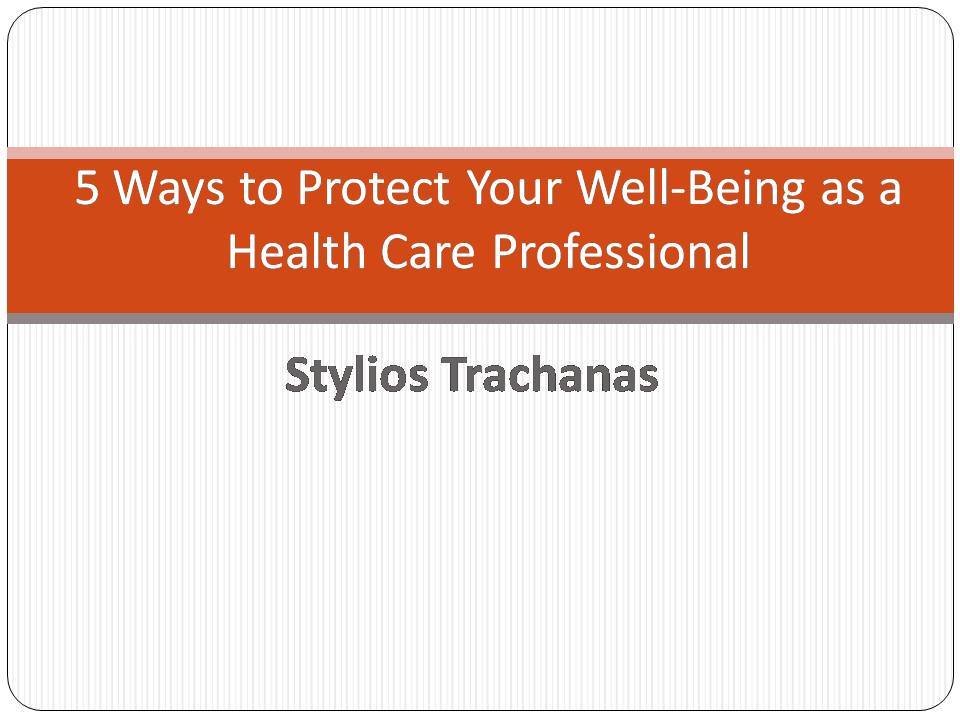 5 Ways to Protect Your Well-Being as a Health Care Professional

Stylios Trachanas